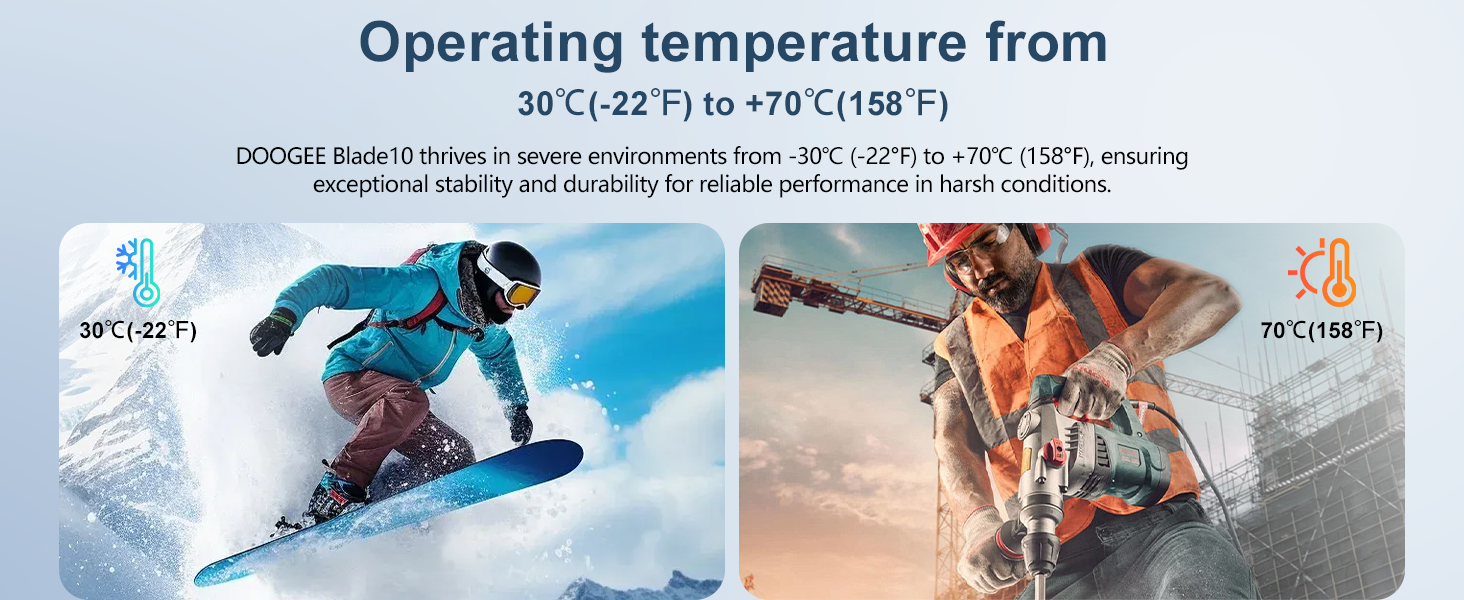 Operating temperature from

30℃(-22℉) to +70℃(158℉)

DOOGEE Blade10 thrives in severe environments from -30°C (-22°F) to +70°C (158°F), ensuring exceptional stability and durability for reliable performance in harsh conditions.

30℃(-22℉)

70℃(158℉)